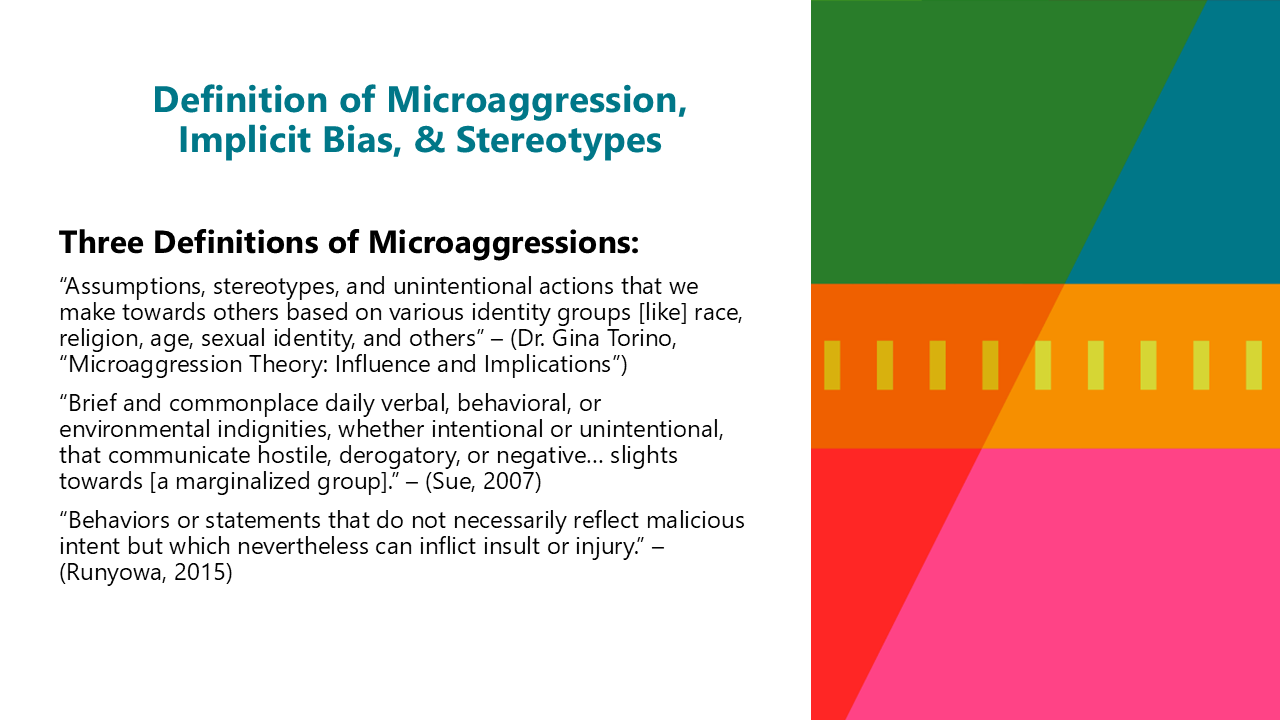 Definition of Microaggression, Implicit Bias, & Stereotypes

Three Definitions of Microaggressions:

“Assumptions, stereotypes, and unintentional actions that we make towards others based on various identity groups [like] race, religion, age, sexual identity, and others” – (Dr. Gina Torino, “Microaggression Theory: Influence and Implications”)

“Brief and commonplace daily verbal, behavioral, or environmental indignities, whether intentional or unintentional, that communicate hostile, derogatory, or negative… slights towards [a marginalized group].” – (Sue, 2007)

“Behaviors or statements that do not necessarily reflect malicious intent but which nevertheless can inflict insult or injury.” – (Runyowa, 2015)